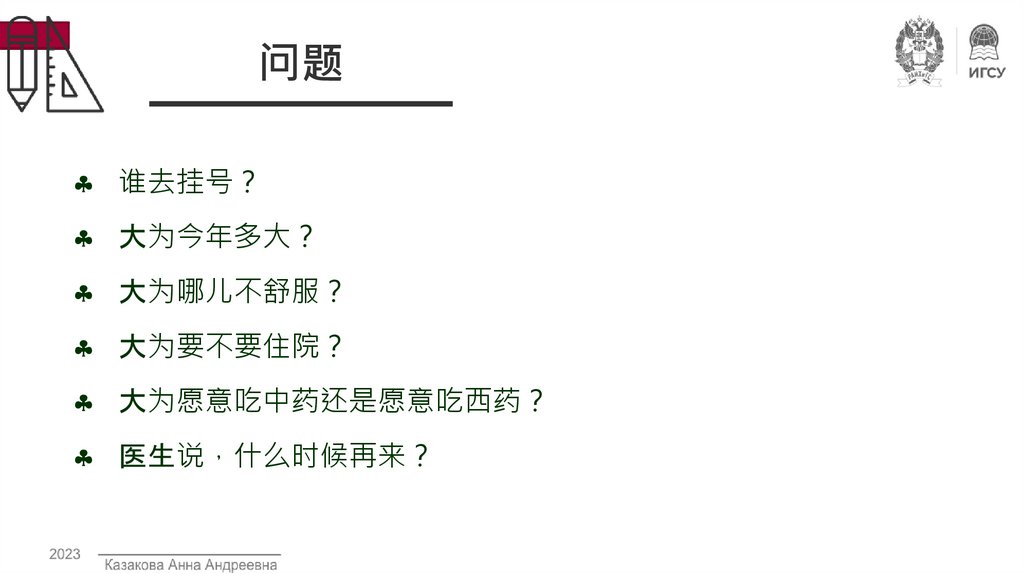 问题

ИГСУ

♣ 谁去挂号？

♣ 大为今年多大？

♣ 大为哪儿不舒服？

♣ 大为要不要住院？

♣ 大为愿意吃中药还是愿意吃西药？

♣ 医生说，什么时候再来？

2023

Казакова Анна Андреевна